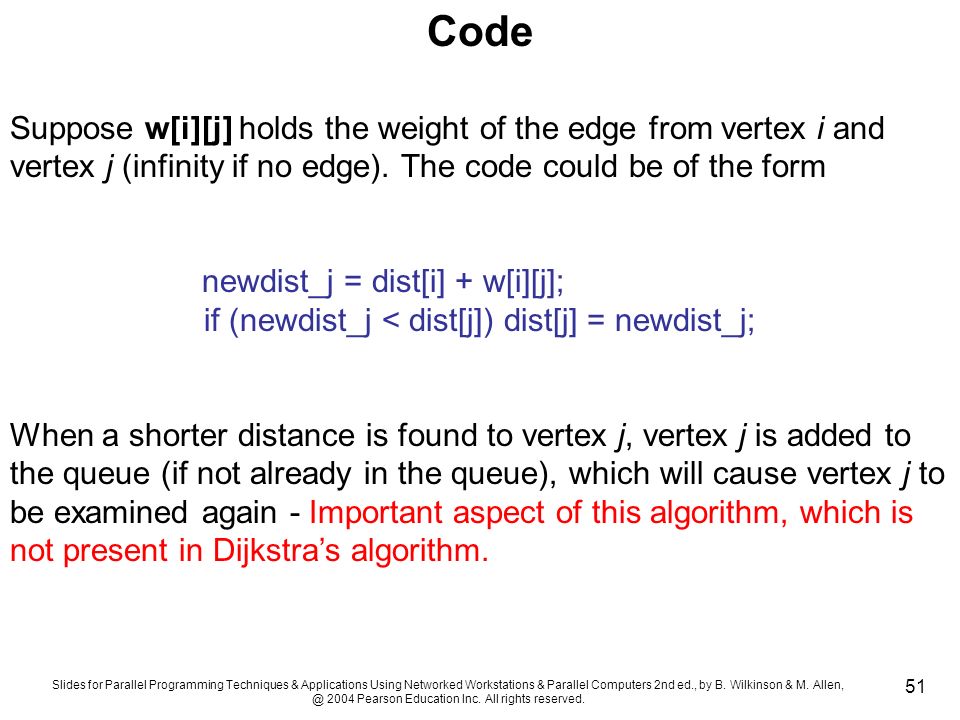 Code

Suppose w[i][j] holds the weight of the edge from vertex i and vertex j (infinity if no edge). The code could be of the form

newdist_j = dist[i] + w[i][j];
if (newdist_j < dist[j]) dist[j] = newdist_j;

When a shorter distance is found to vertex j, vertex j is added to the queue (if not already in the queue), which will cause vertex j to be examined again - Important aspect of this algorithm, which is not present in Dijkstra's algorithm.

Slides for Parallel Programming Techniques & Applications Using Networked Workstations & Parallel Computers 2nd ed., by B. Wilkinson & M. Allen, @ 2004 Pearson Education Inc. All rights reserved.

51